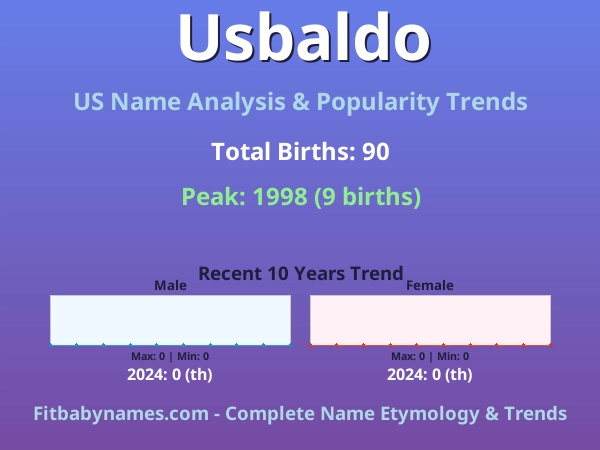 Usbaldo

US Name Analysis & Popularity Trends

Total Births: 90

Peak: 1998 (9 births)

Recent 10 Years Trend

Male

Max: 0 | Min: 0

2024: 0 (th)

Female

Max: 0 | Min: 0

2024: 0 (th)

Fitbabynames.com - Complete Name Etymology & Trends